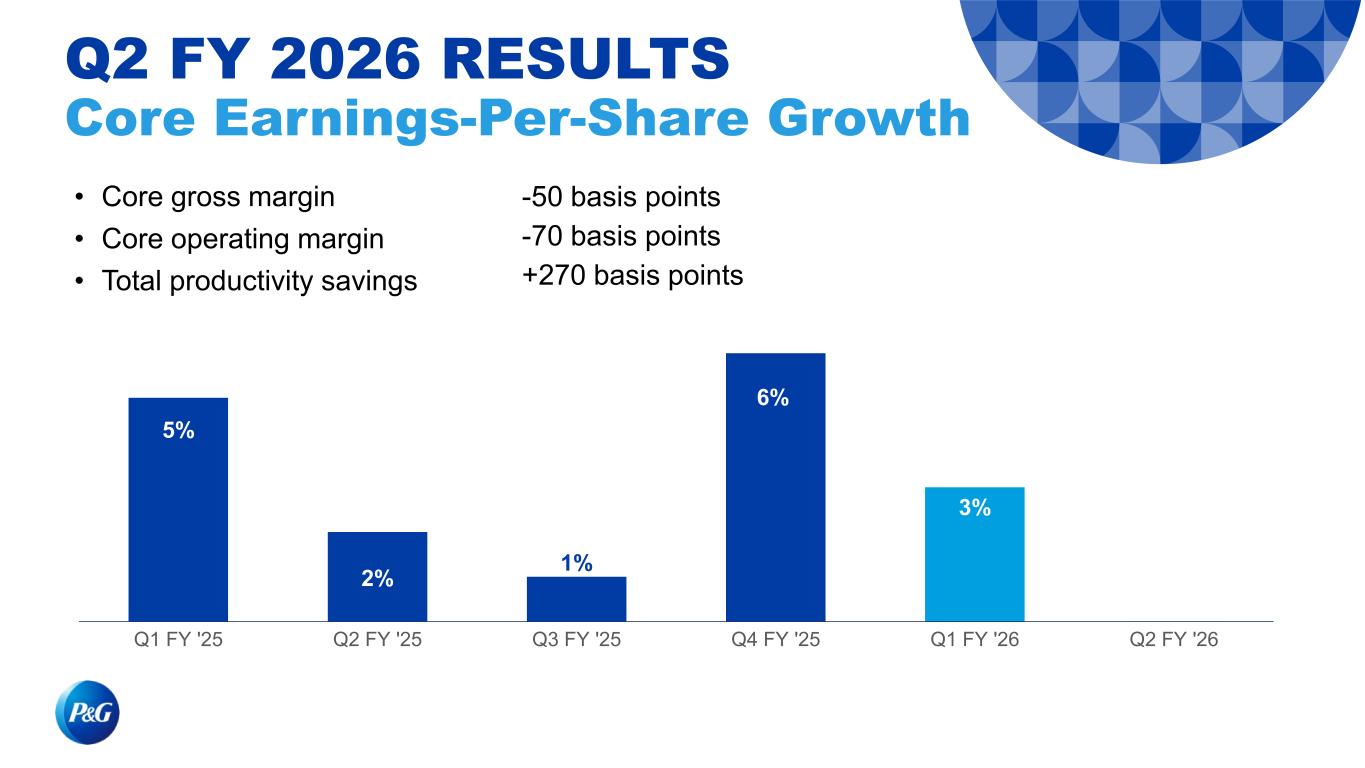 Q2 FY 2026 RESULTS
Core Earnings-Per-Share Growth

• Core gross margin
• Core operating margin
• Total productivity savings

-50 basis points
-70 basis points
+270 basis points

5%
2%
1%
6%
3%

Q1 FY '25
Q2 FY '25
Q3 FY '25
Q4 FY '25
Q1 FY '26
Q2 FY '26

P&G